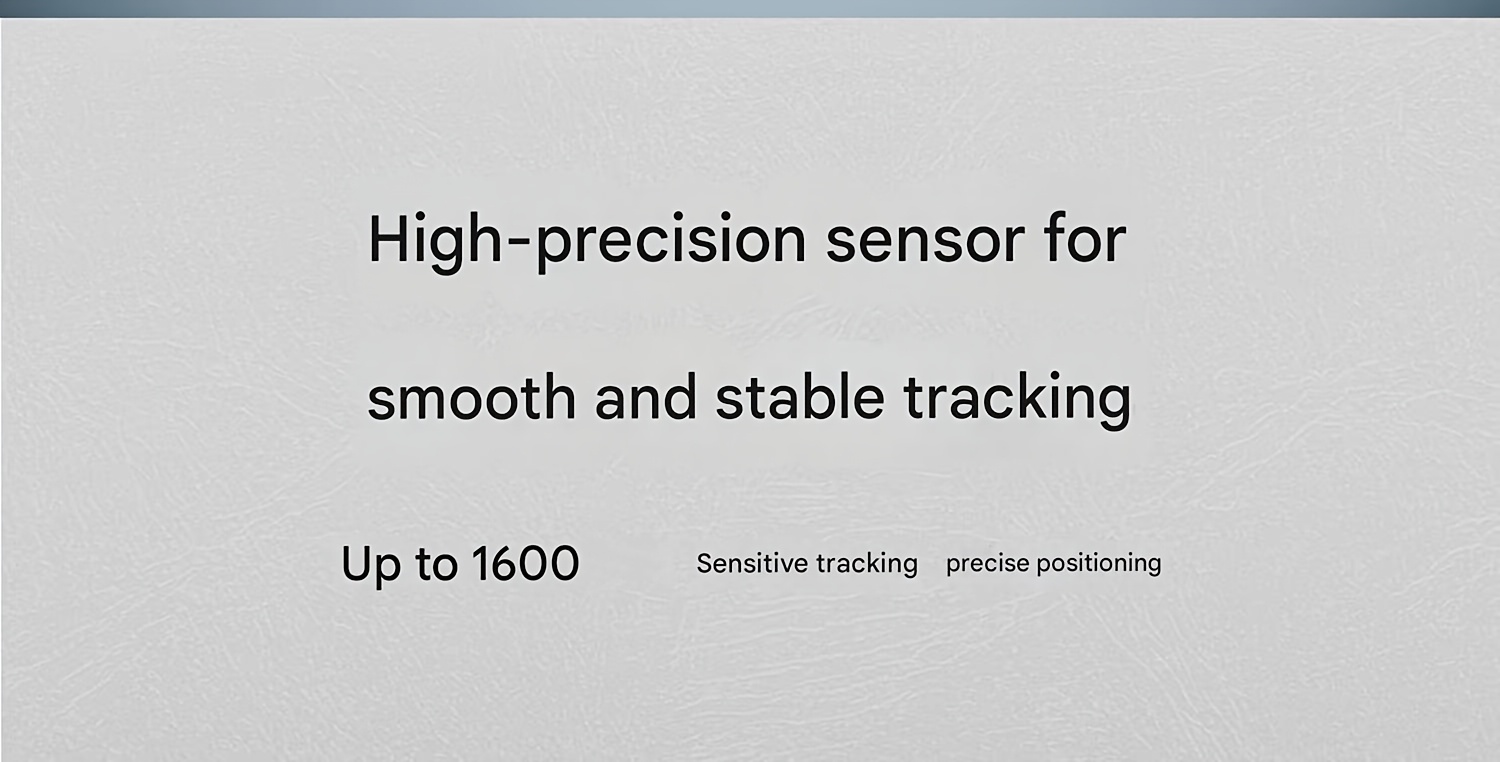 High-precision sensor for

smooth and stable tracking

Up to 1600

Sensitive tracking precise positioning